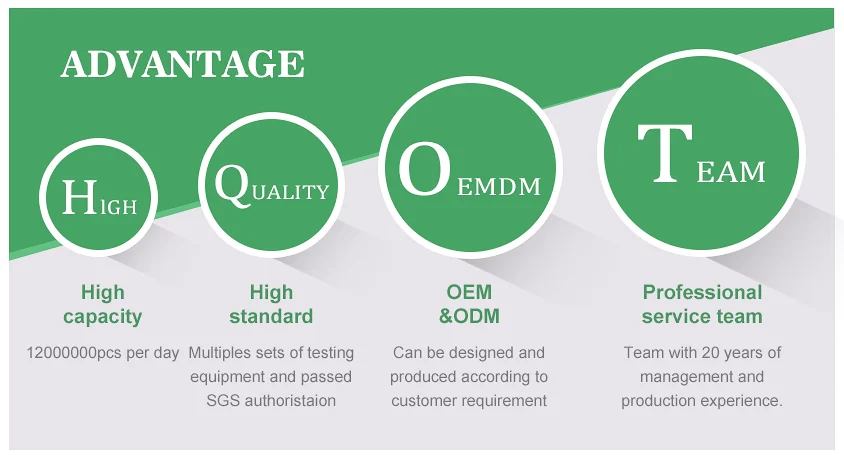 ADVANTAGE

HIGH

QUALITY

OEMDM

TEAM

High capacity

12000000pcs per day

High standard

Multiples sets of testing equipment and passed SGS authoristaion

OEM &ODM

Can be designed and produced according to customer requirement

Professional service team

Team with 20 years of management and production experience.